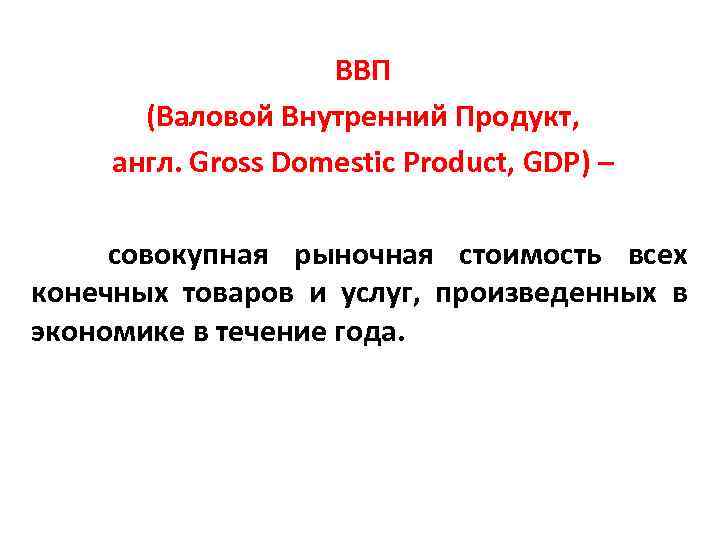 ВВП
(Валовой Внутренний Продукт,
англ. Gross Domestic Product, GDP) –

совокупная рыночная стоимость всех конечных товаров и услуг, произведенных в экономике в течение года.